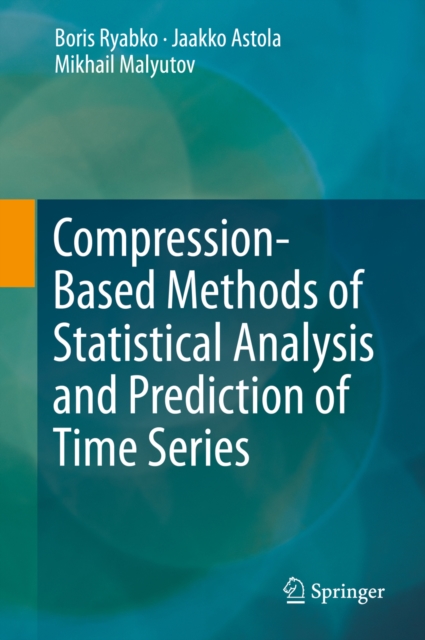 Boris Ryabko · Jaakko Astola
Mikhail Malyutov

Compression-Based Methods of Statistical Analysis and Prediction of Time Series

Springer